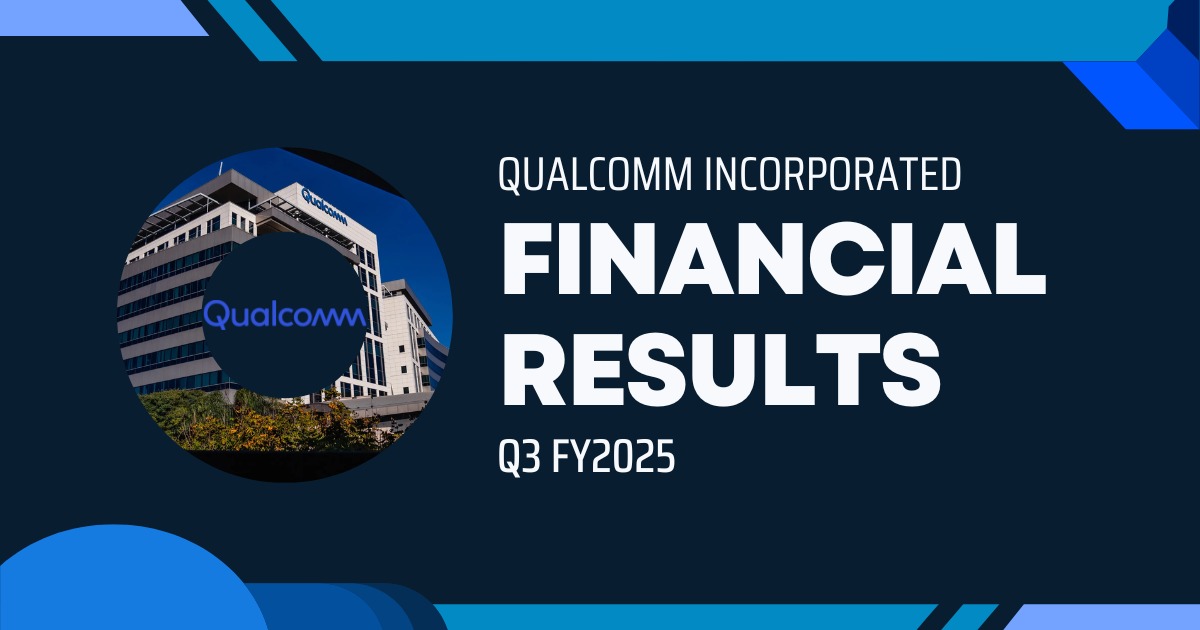 Qualcomm

Qualcomm

QUALCOMM INCORPORATED

FINANCIAL RESULTS

Q3 FY2025